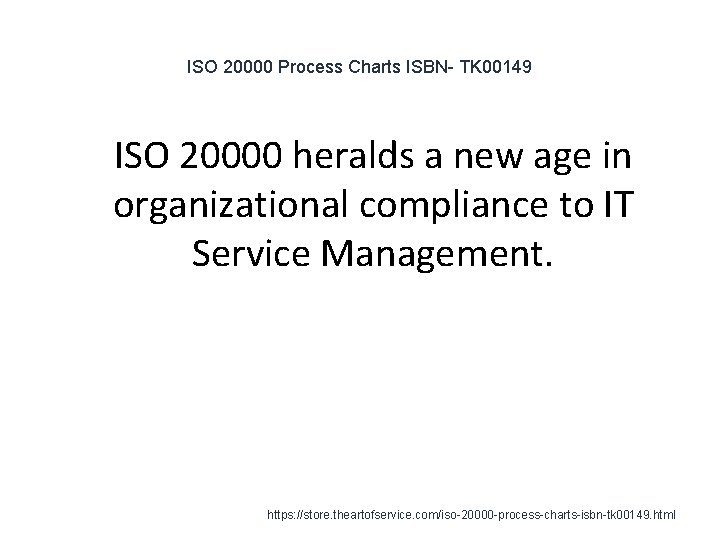 ISO 20000 Process Charts ISBN- TK00149

ISO 20000 heralds a new age in organizational compliance to IT Service Management.

https://store.theartofservice.com/iso-20000-process-charts-isbn-tk00149.html